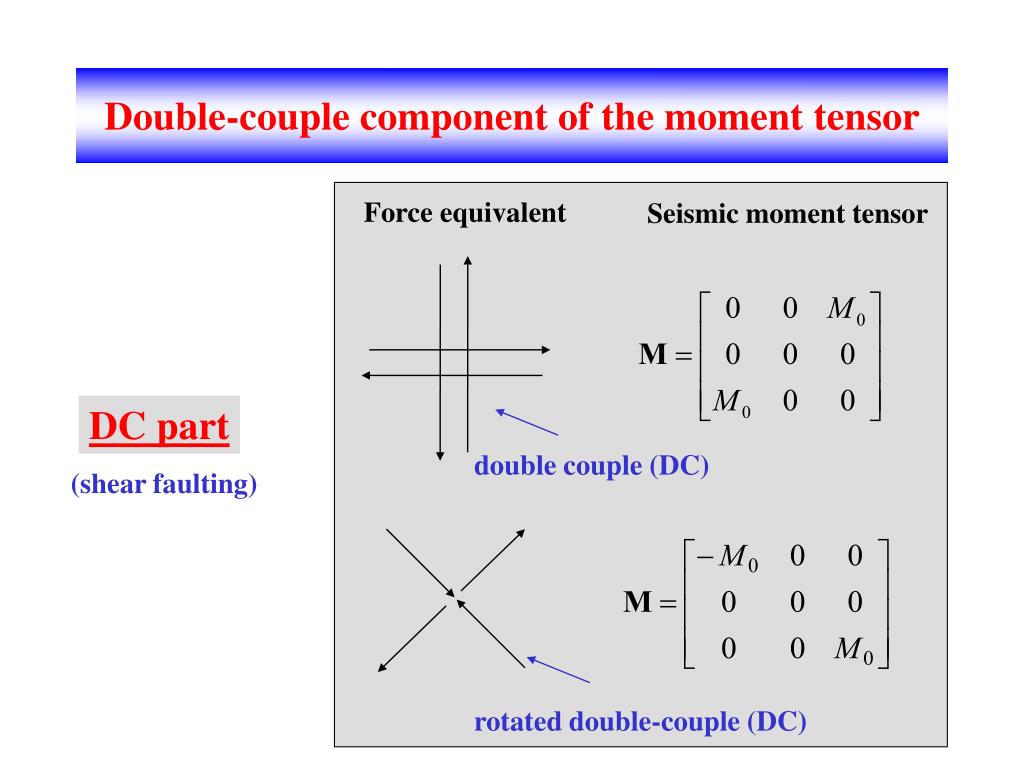 Double-couple component of the moment tensor

DC part

(shear faulting)

Force equivalent

Seismic moment tensor

$\mathbf{M} = \begin{bmatrix} 0 & 0 & M_0 \\ 0 & 0 & 0 \\ M_0 & 0 & 0 \end{bmatrix}$

double couple (DC)

$\mathbf{M} = \begin{bmatrix} -M_0 & 0 & 0 \\ 0 & 0 & 0 \\ 0 & 0 & M_0 \end{bmatrix}$

rotated double-couple (DC)